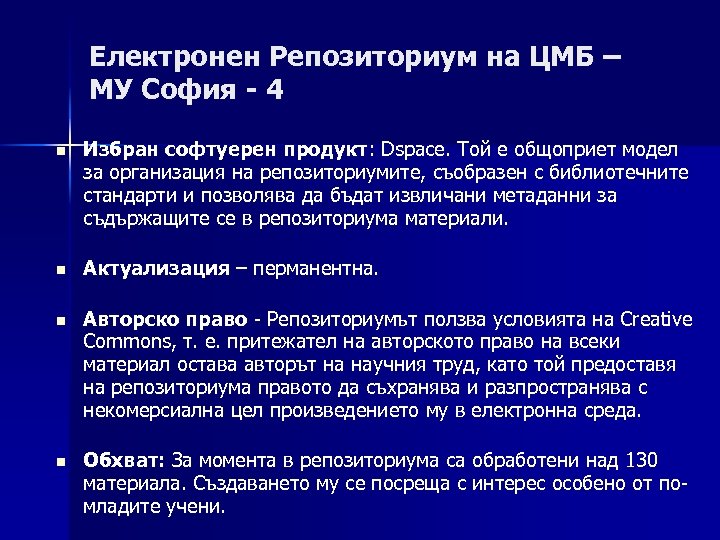 Електронен Репозиториум на ЦМБ – МУ София - 4

Избран софтуерен продукт: Dspace. Той е общоприет модел за организация на репозиториумите, съобразен с библиотечните стандарти и позволява да бъдат извличани метаданни за съдържащите се в репозиториума материали.

Актуализация – перманентна.

Авторско право - Репозиториумът ползва условията на Creative Commons, т. е. притежател на авторското право на всеки материал остава авторът на научния труд, като той предоставя на репозиториума правото да съхранява и разпространява с некомерсиална цел произведението му в електронна среда.

Обхват: За момента в репозиториума са обработени над 130 материала. Създаването му се посреща с интерес особено от по-младите учени.